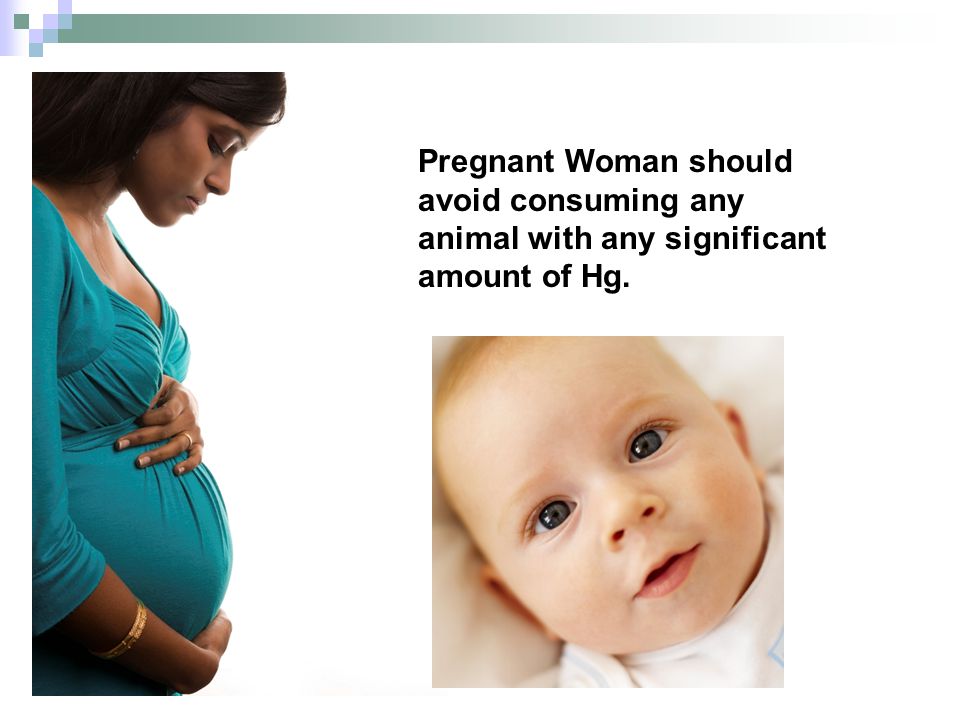 Pregnant Woman should avoid consuming any animal with any significant amount of Hg.